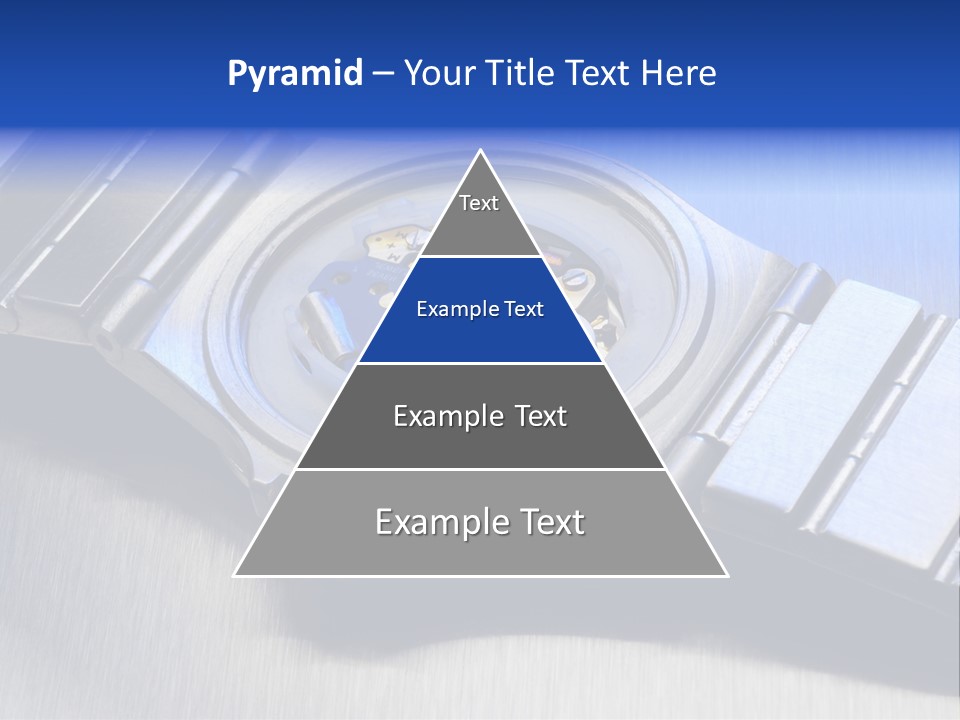 Pyramid – Your Title Text Here

Text

Example Text

Example Text

Example Text